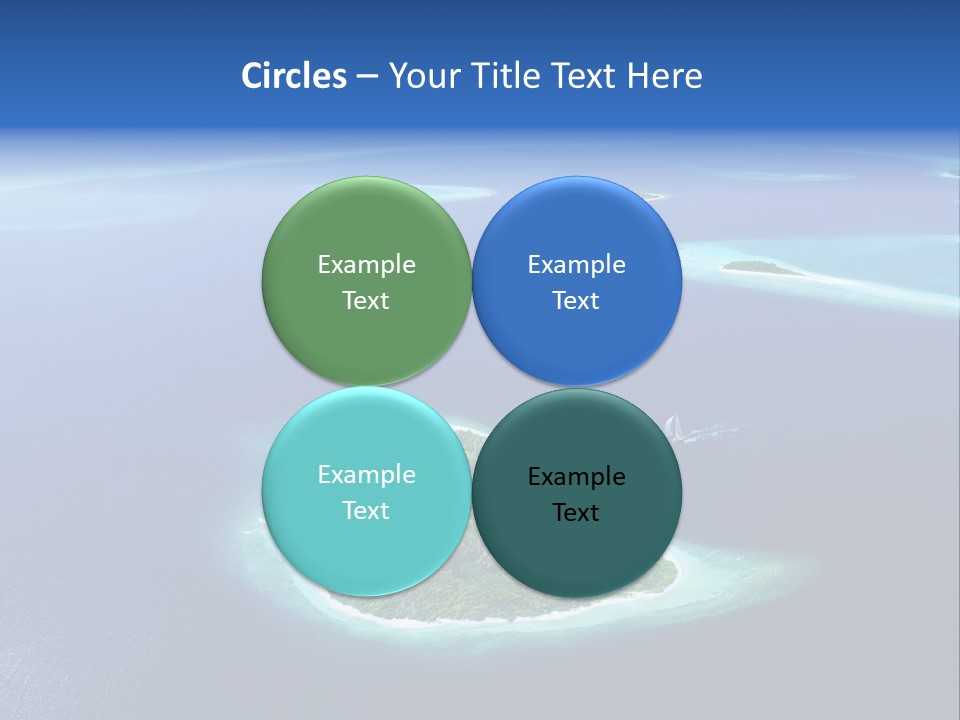 Circles – Your Title Text Here

Example Text

Example Text

Example Text

Example Text